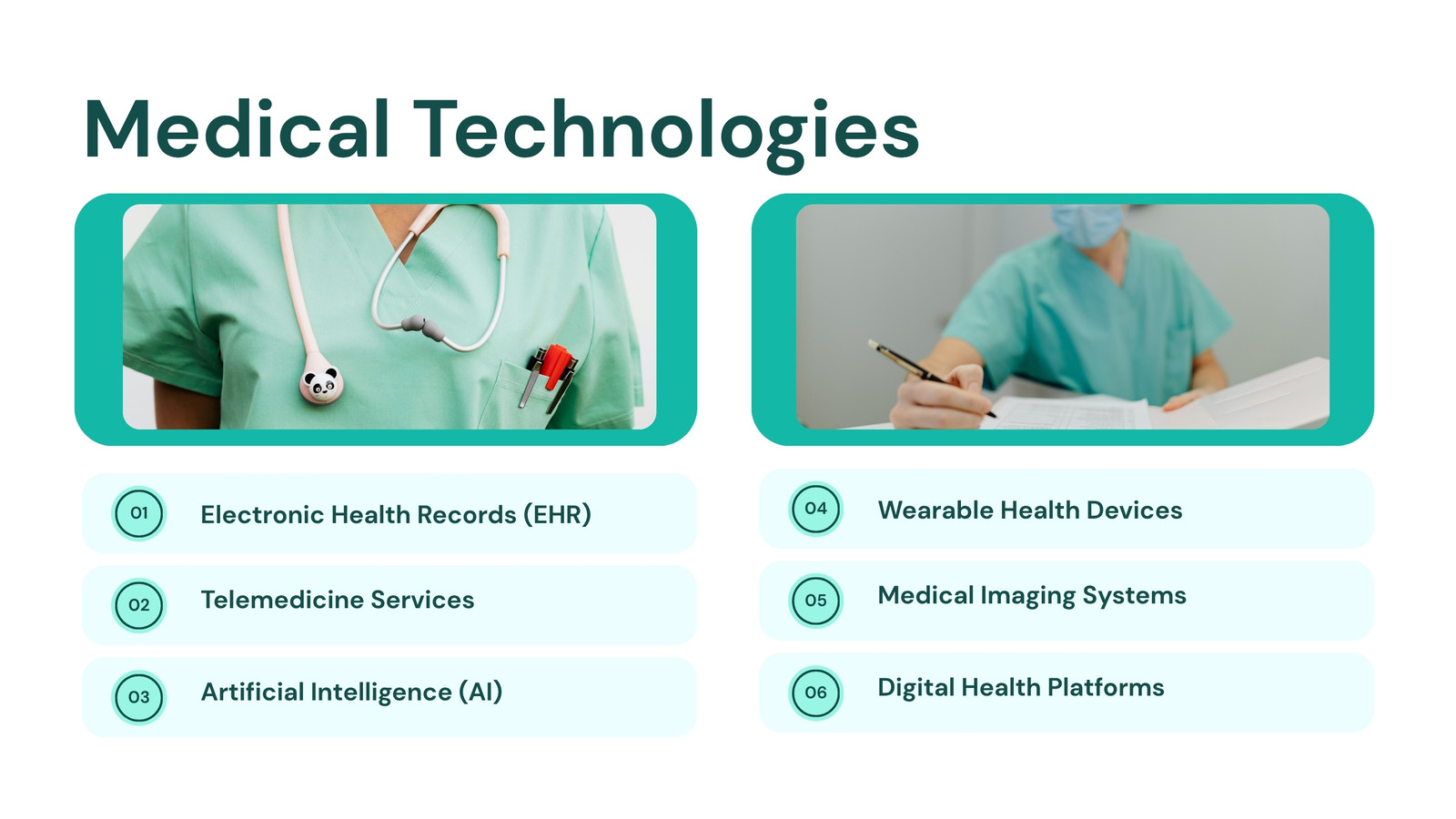 Medical Technologies

01 Electronic Health Records (EHR)

02 Telemedicine Services

03 Artificial Intelligence (AI)

04 Wearable Health Devices

05 Medical Imaging Systems

06 Digital Health Platforms